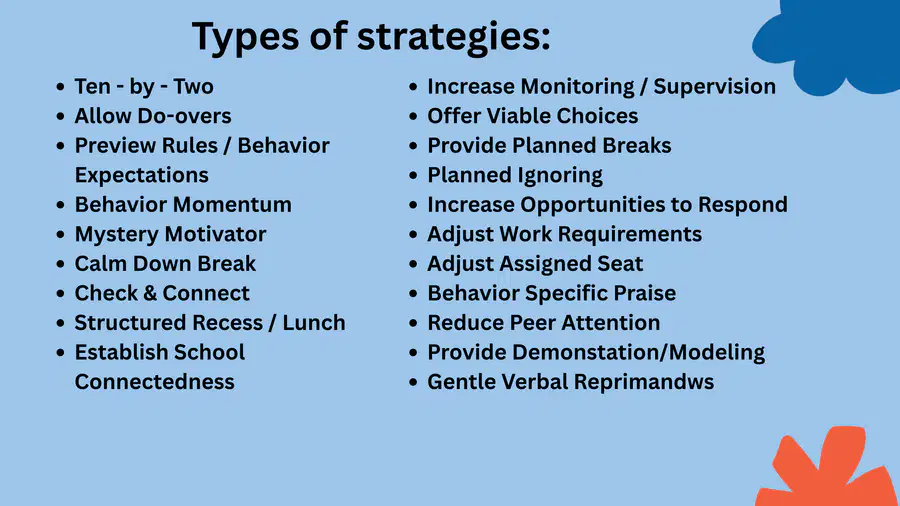 Types of strategies:

- Ten - by - Two
- Allow Do-overs
- Preview Rules / Behavior Expectations
- Behavior Momentum
- Mystery Motivator
- Calm Down Break
- Check & Connect
- Structured Recess / Lunch
- Establish School Connectedness

- Increase Monitoring / Supervision
- Offer Viable Choices
- Provide Planned Breaks
- Planned Ignoring
- Increase Opportunities to Respond
- Adjust Work Requirements
- Adjust Assigned Seat
- Behavior Specific Praise
- Reduce Peer Attention
- Provide Demonstation/Modeling
- Gentle Verbal Reprimandws